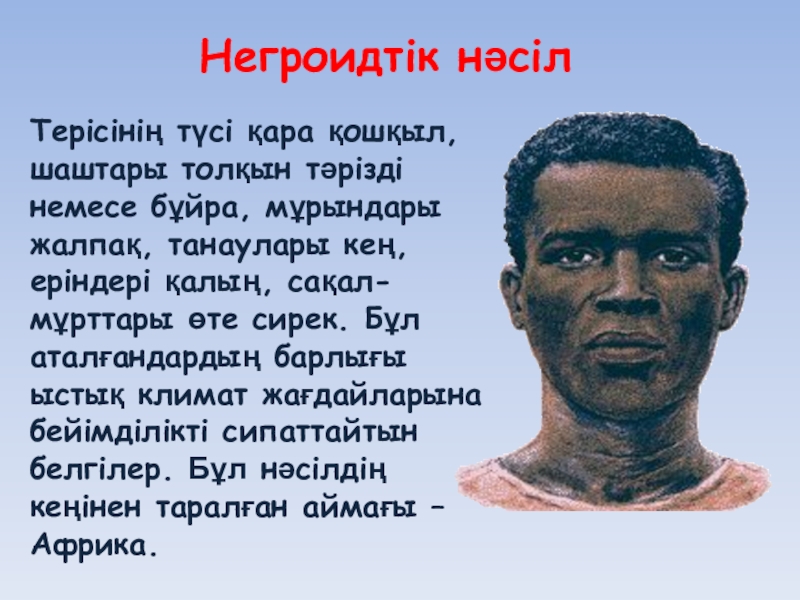 Негроидтік нәсіл

Терісінің түсі қара қошқыл, шаштары толқын тәрізді немесе бұйра, мұрындары жалпақ, танаулары кең, еріндері қалың, сақал-мұрттары өте сирек. Бұл аталғандардың барлығы ыстық климат жағдайларына бейімділікті сипаттайтын белгілер. Бұл нәсілдің кеңінен таралған аймағы – Африка.